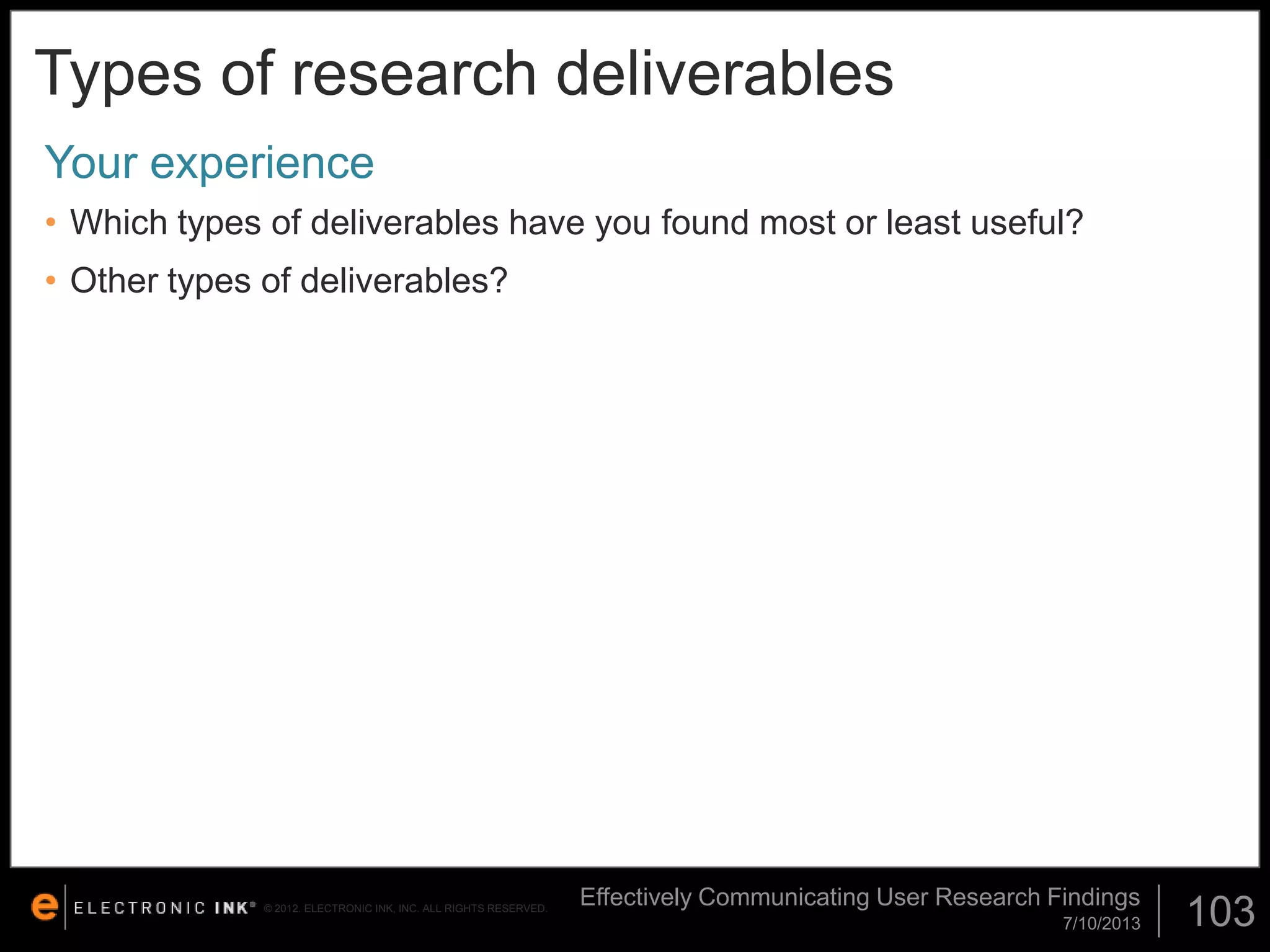 Types of research deliverables

Your experience

• Which types of deliverables have you found most or least useful?

• Other types of deliverables?

e ELECTRONIC INK® © 2012. ELECTRONIC INK, INC. ALL RIGHTS RESERVED.

Effectively Communicating User Research Findings
7/10/2013

103